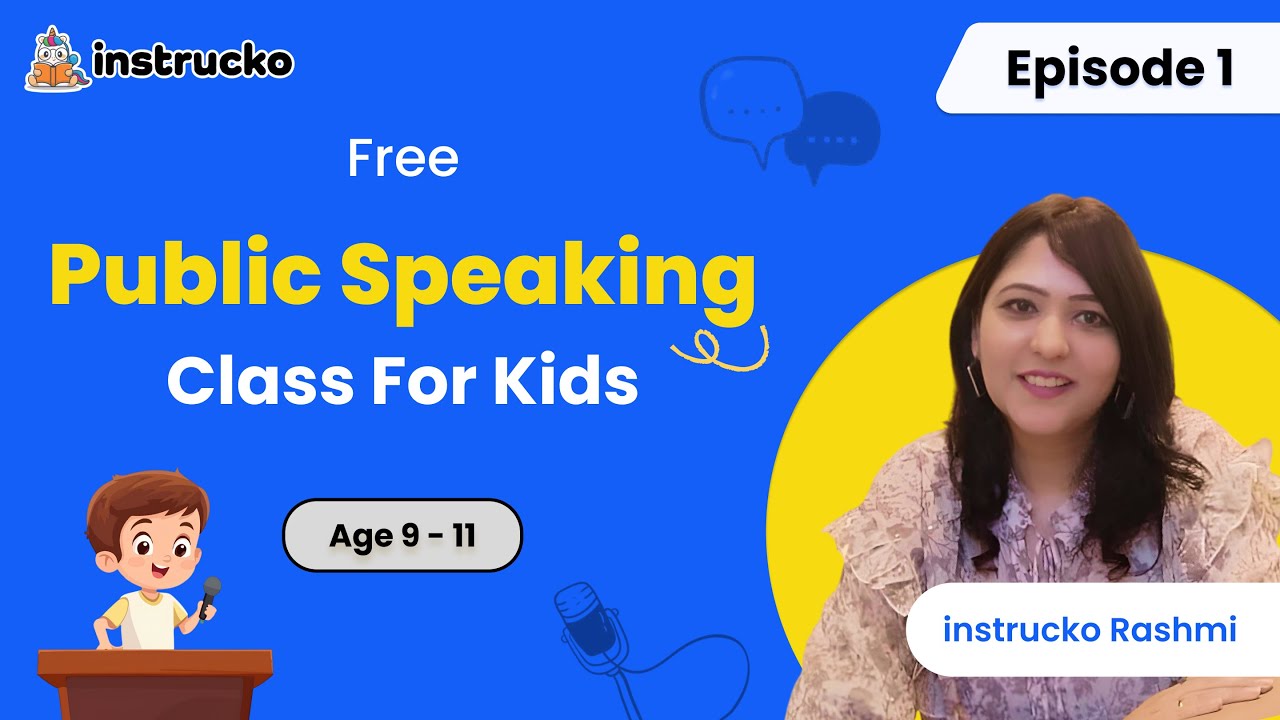 instrucko

Episode 1

Free

Public Speaking

Class For Kids

Age 9 - 11

instrucko Rashmi